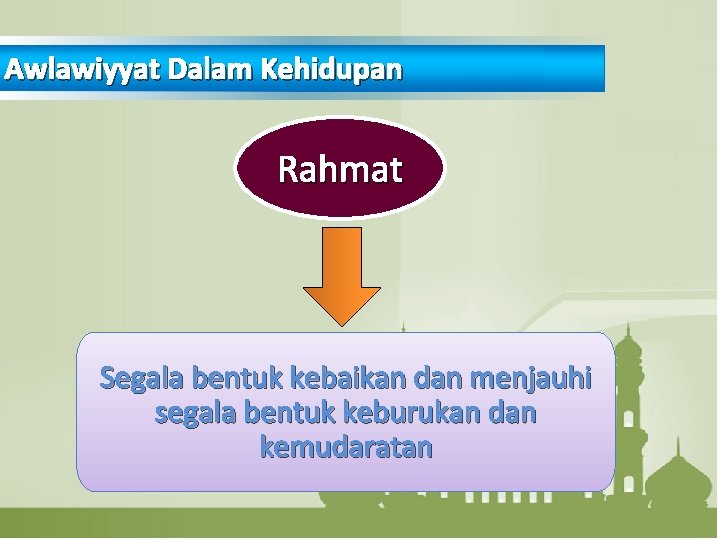 Awlawiyyat Dalam Kehidupan

Rahmat

Segala bentuk kebaikan dan menjauhi segala bentuk keburukan dan kemudaratan